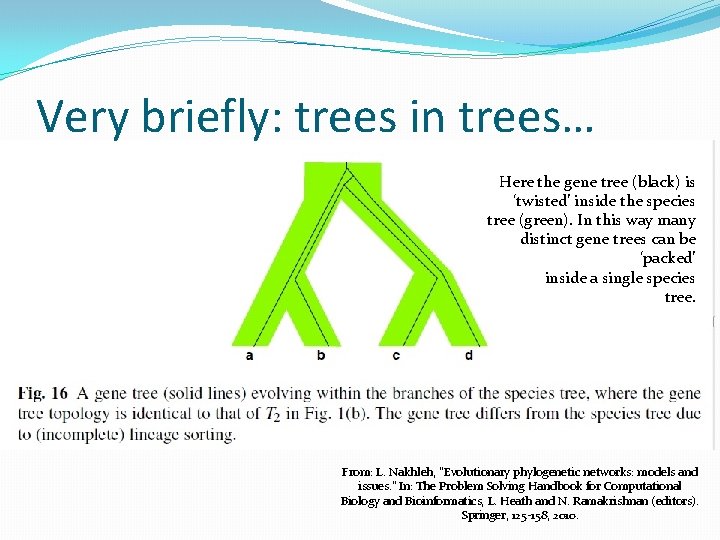 Very briefly: trees in trees…

Here the gene tree (black) is 'twisted' inside the species tree (green). In this way many distinct gene trees can be 'packed' inside a single species tree.

a b c d

Fig. 16 A gene tree (solid lines) evolving within the branches of the species tree, where the gene tree topology is identical to that of $T_2$ in Fig. 1(b). The gene tree differs from the species tree due to (incomplete) lineage sorting.

From: L. Nakhleh, "Evolutionary phylogenetic networks: models and issues." In: The Problem Solving Handbook for Computational Biology and Bioinformatics, L. Heath and N. Ramakrishnan (editors). Springer, 125-158, 2010.